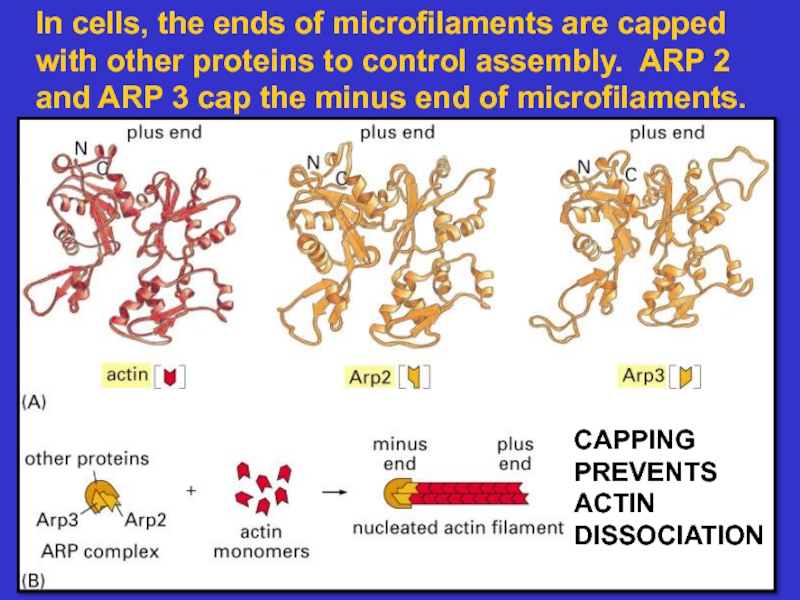 In cells, the ends of microfilaments are capped with other proteins to control assembly. ARP 2 and ARP 3 cap the minus end of microfilaments.

plus end
N
C

plus end
N
C

plus end
N
C

actin

Arp2

Arp3

(A)

other proteins
Arp3
Arp2
ARP complex

+

actin monomers

minus end
plus end
nucleated actin filament

CAPPING PREVENTS ACTIN DISSOCIATION

(B)